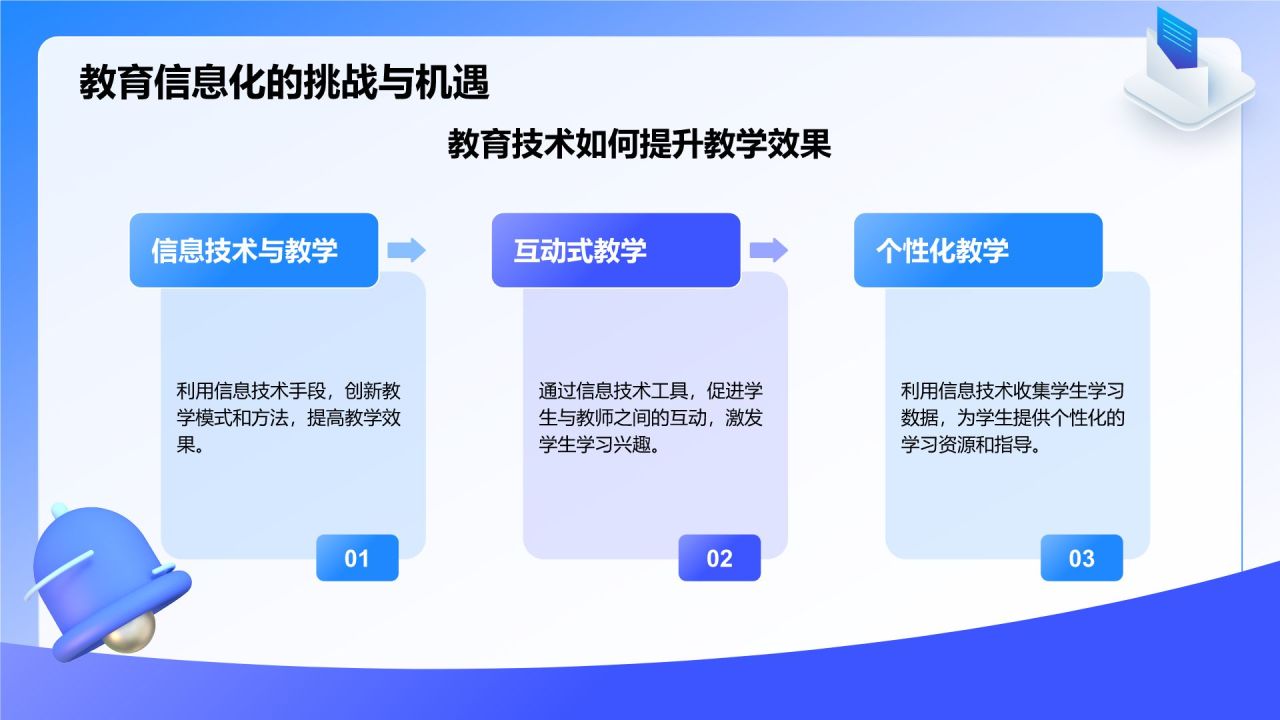 教育信息化的挑战与机遇

教育技术如何提升教学效果

信息技术与教学

利用信息技术手段，创新教学模式和方法，提高教学效果。

01

互动式教学

通过信息技术工具，促进学生与教师之间的互动，激发学生学习兴趣。

02

个性化教学

利用信息技术收集学生学习数据，为学生提供个性化的学习资源和指导。

03